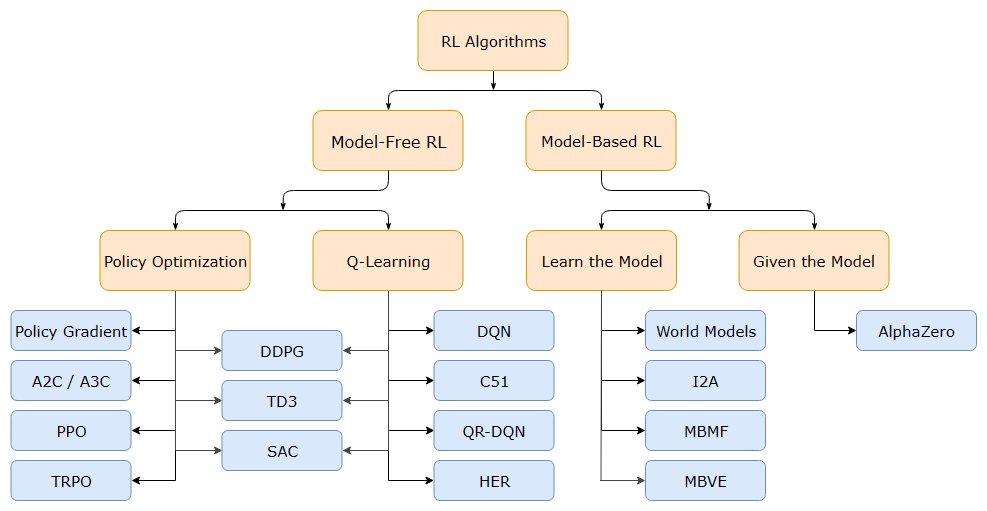 RL Algorithms

Model-Free RL

Model-Based RL

Policy Optimization

Q-Learning

Learn the Model

Given the Model

Policy Gradient

A2C / A3C

PPO

TRPO

DDPG

TD3

SAC

DQN

C51

QR-DQN

HER

World Models

I2A

MBMF

MBVE

AlphaZero